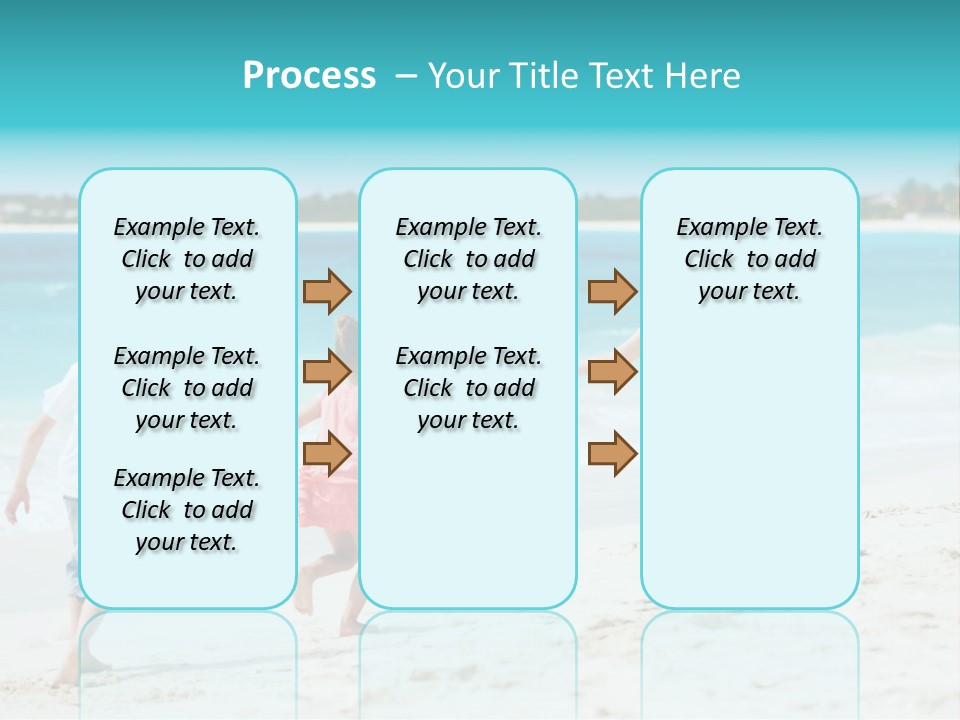 Process – Your Title Text Here

Example Text. Click to add your text.

Example Text. Click to add your text.

Example Text. Click to add your text.

Example Text. Click to add your text.

Example Text. Click to add your text.

Example Text. Click to add your text.